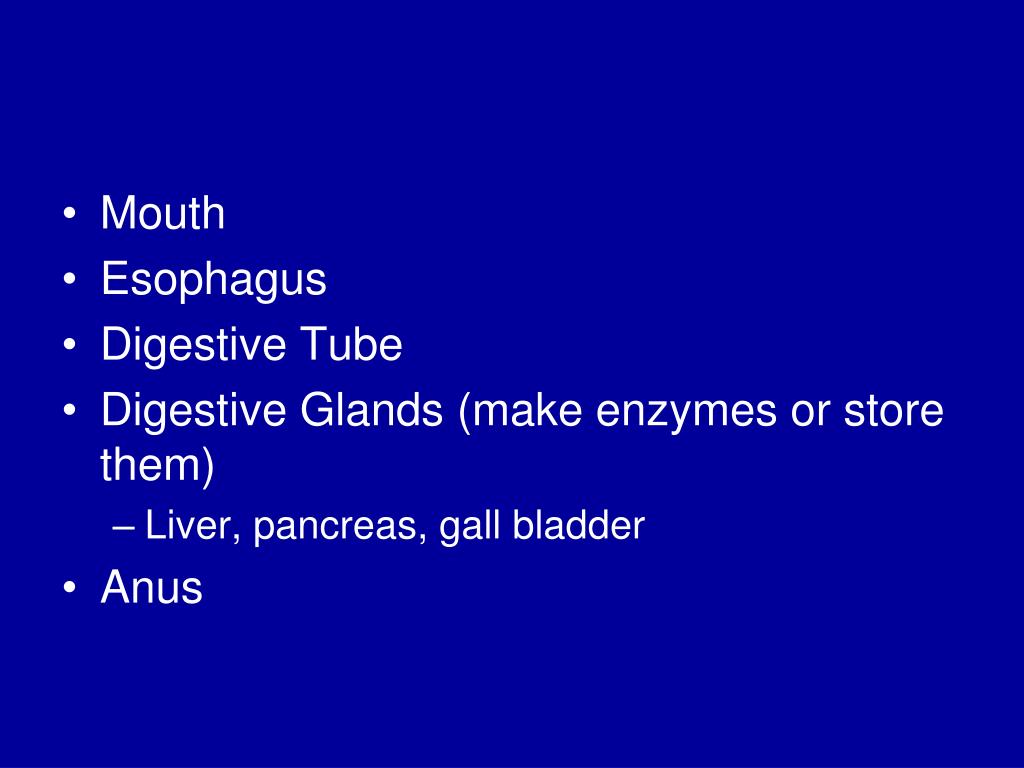 • Mouth
• Esophagus
• Digestive Tube
• Digestive Glands (make enzymes or store them)
– Liver, pancreas, gall bladder
• Anus